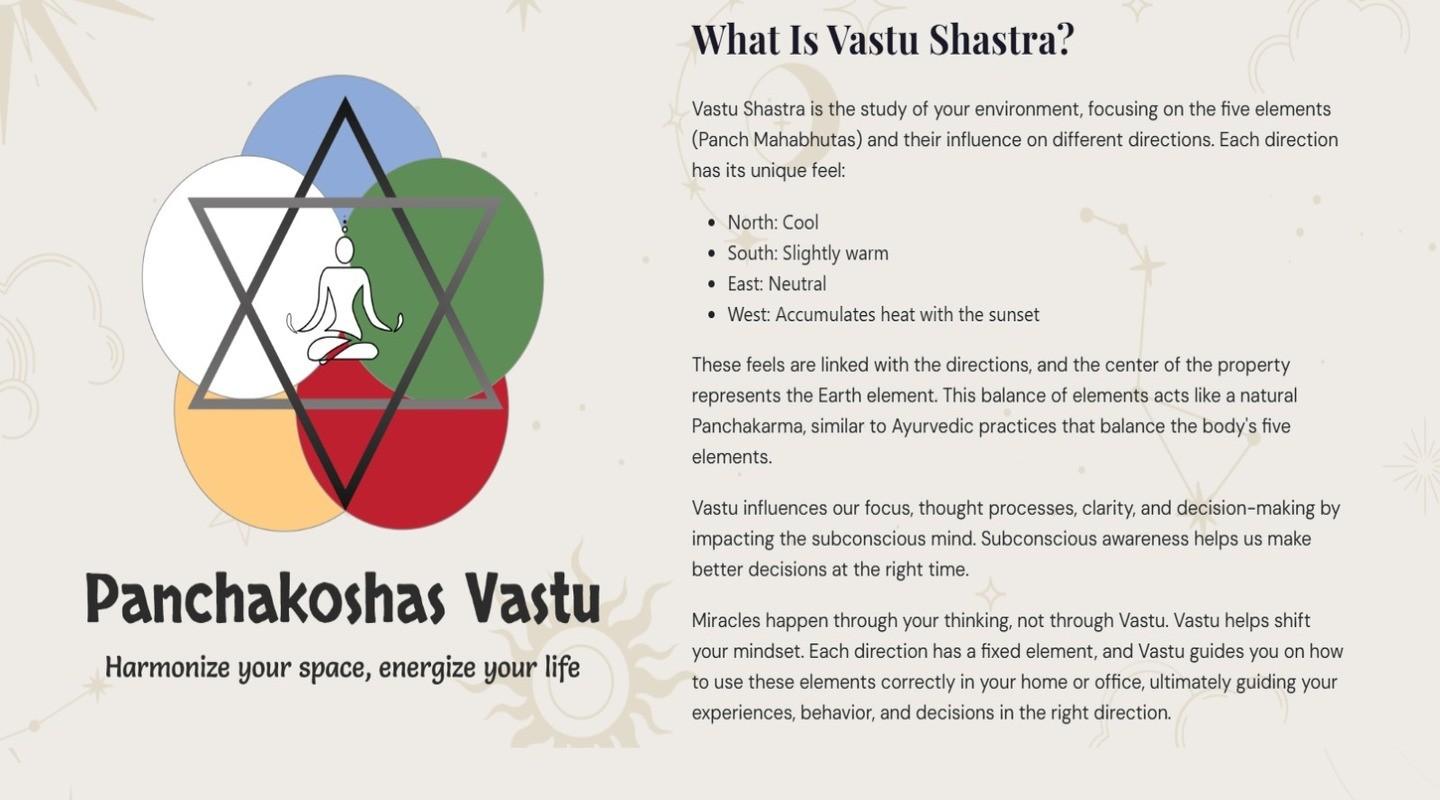 Panchakoshas Vastu

Harmonize your space, energize your life

What Is Vastu Shastra?

Vastu Shastra is the study of your environment, focusing on the five elements (Panch Mahabhutas) and their influence on different directions. Each direction has its unique feel:

- North: Cool
- South: Slightly warm
- East: Neutral
- West: Accumulates heat with the sunset

These feels are linked with the directions, and the center of the property represents the Earth element. This balance of elements acts like a natural Panchakarma, similar to Ayurvedic practices that balance the body's five elements.

Vastu influences our focus, thought processes, clarity, and decision-making by impacting the subconscious mind. Subconscious awareness helps us make better decisions at the right time.

Miracles happen through your thinking, not through Vastu. Vastu helps shift your mindset. Each direction has a fixed element, and Vastu guides you on how to use these elements correctly in your home or office, ultimately guiding your experiences, behavior, and decisions in the right direction.